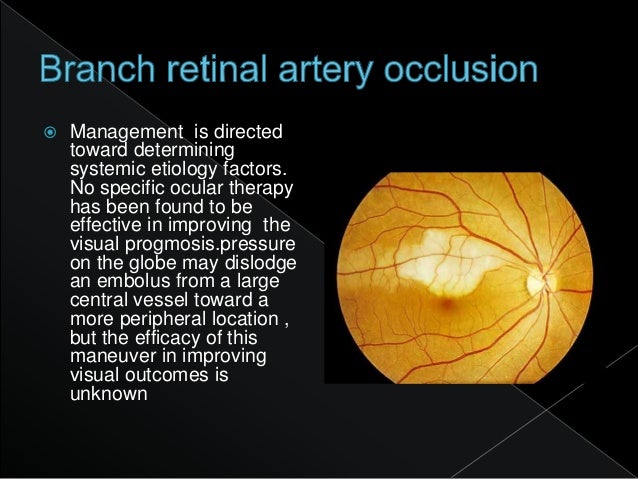 Branch retinal artery occlusion

Management is directed toward determining systemic etiology factors. No specific ocular therapy has been found to be effective in improving the visual progmosis.pressure on the globe may dislodge an embolus from a large central vessel toward a more peripheral location , but the efficacy of this maneuver in improving visual outcomes is unknown